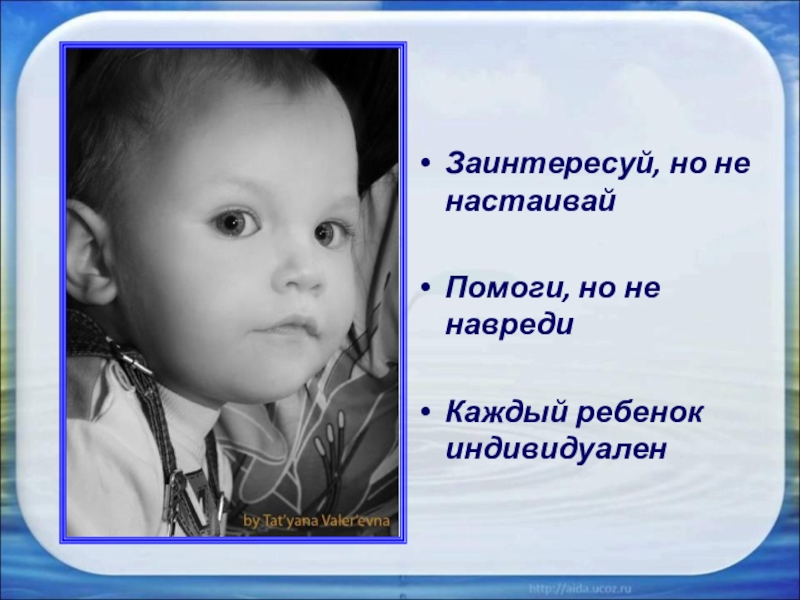 by Tat'yana Valer'evna

• Заинтересуй, но не настаивай

• Помоги, но не навреди

• Каждый ребенок индивидуален

http://aida.ucoz.ru